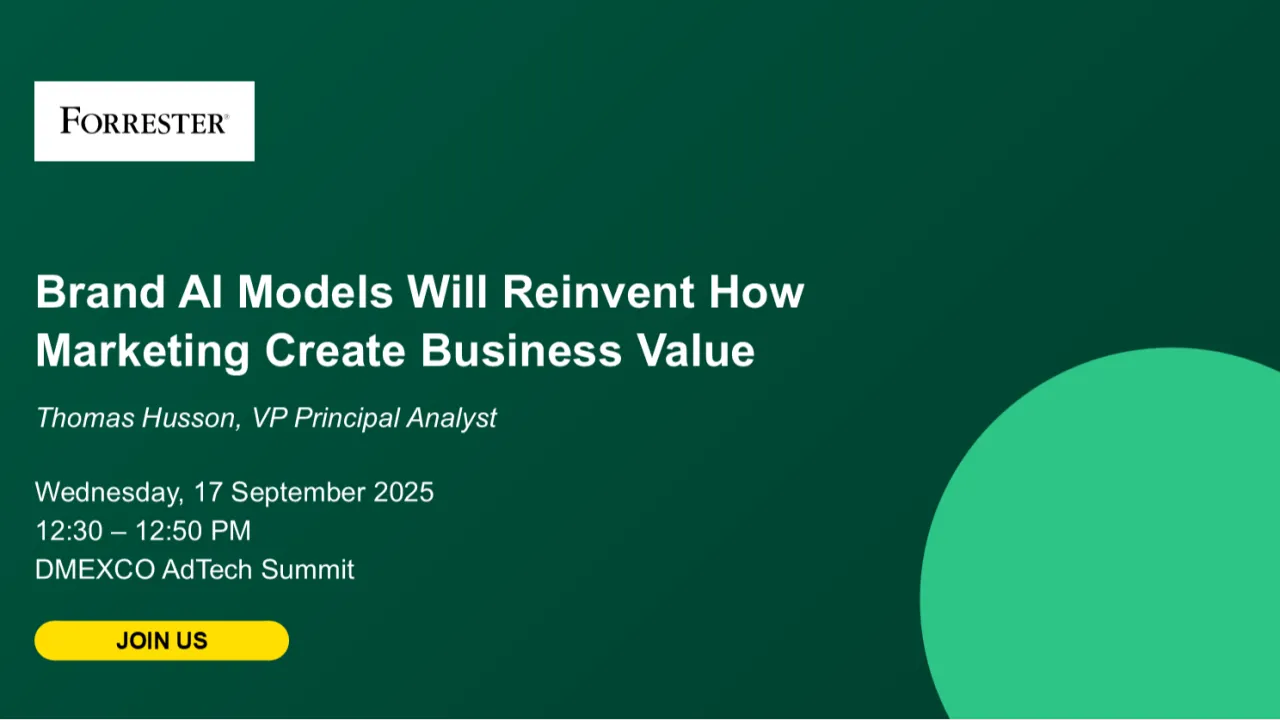 FORRESTER®

Brand AI Models Will Reinvent How Marketing Create Business Value

Thomas Husson, VP Principal Analyst

Wednesday, 17 September 2025
12:30 – 12:50 PM
DMEXCO AdTech Summit

JOIN US